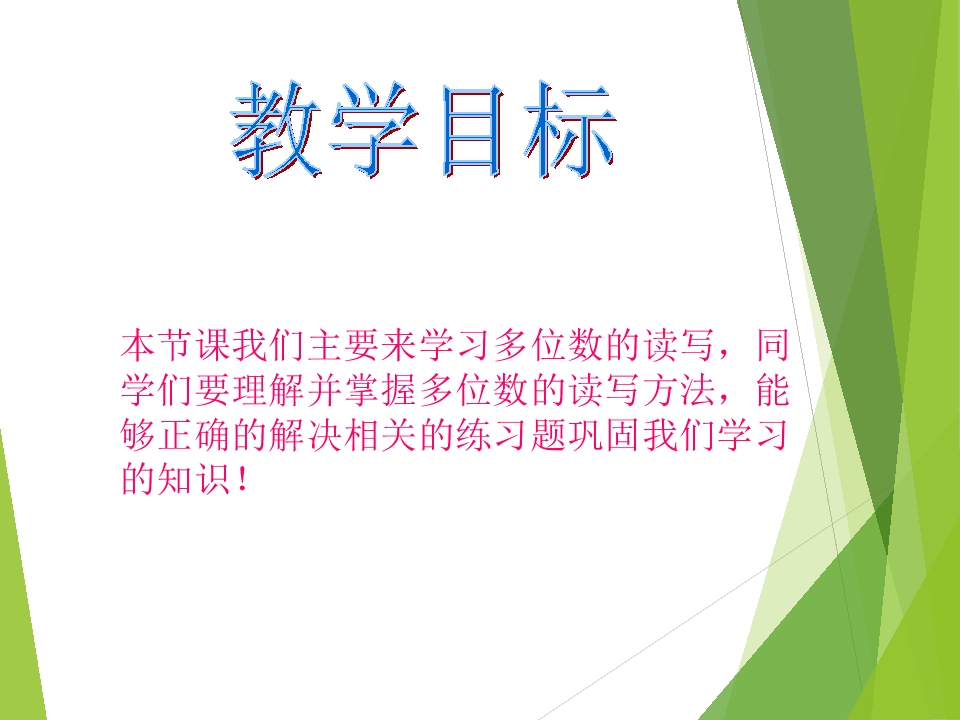 教学目标

本节课我们主要来学习多位数的读写，同学们要理解并掌握多位数的读写方法，能够正确的解决相关的练习题巩固我们学习的知识！